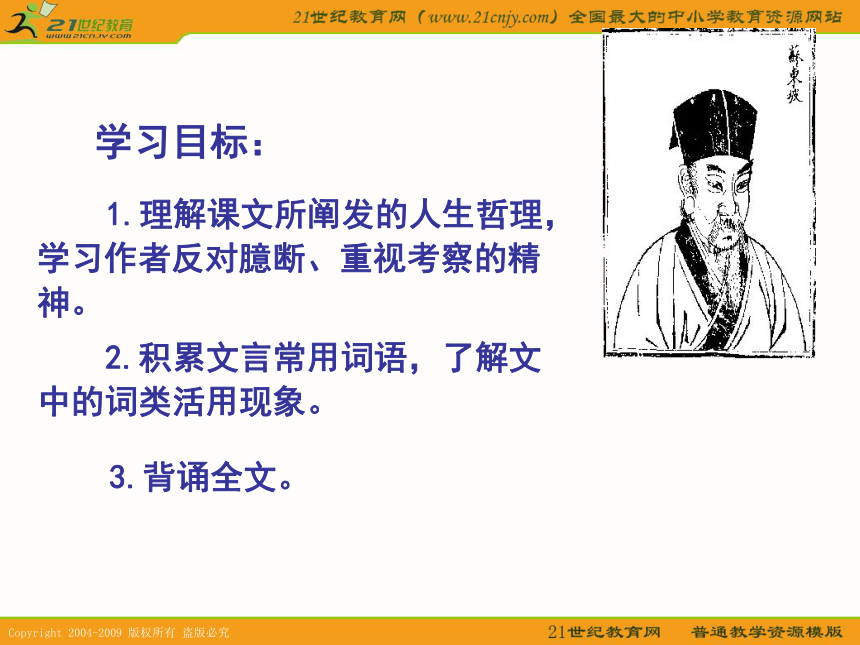 21世纪教育
www.21cnjy.com

21世纪教育网（www.21cnjy.com）全国最大的中小学教育资源网站

蘇東坡

学习目标：

1.理解课文所阐发的人生哲理，学习作者反对臆断、重视考察的精神。

2.积累文言常用词语，了解文中的词类活用现象。

3.背诵全文。

Copyright 2004-2009 版权所有 盗版必究

21世纪教育网 普通教学资源模版